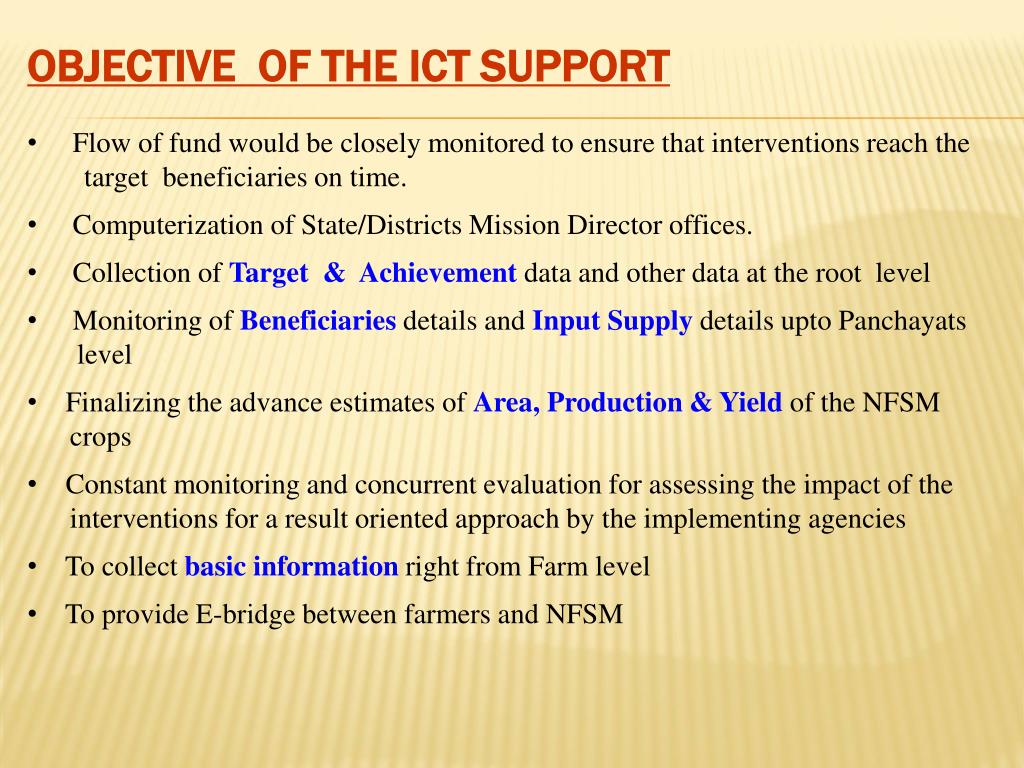 OBJECTIVE OF THE ICT SUPPORT

• Flow of fund would be closely monitored to ensure that interventions reach the target beneficiaries on time.

• Computerization of State/Districts Mission Director offices.

• Collection of Target & Achievement data and other data at the root level

• Monitoring of Beneficiaries details and Input Supply details upto Panchayats level

• Finalizing the advance estimates of Area, Production & Yield of the NFSM crops

• Constant monitoring and concurrent evaluation for assessing the impact of the interventions for a result oriented approach by the implementing agencies

• To collect basic information right from Farm level

• To provide E-bridge between farmers and NFSM